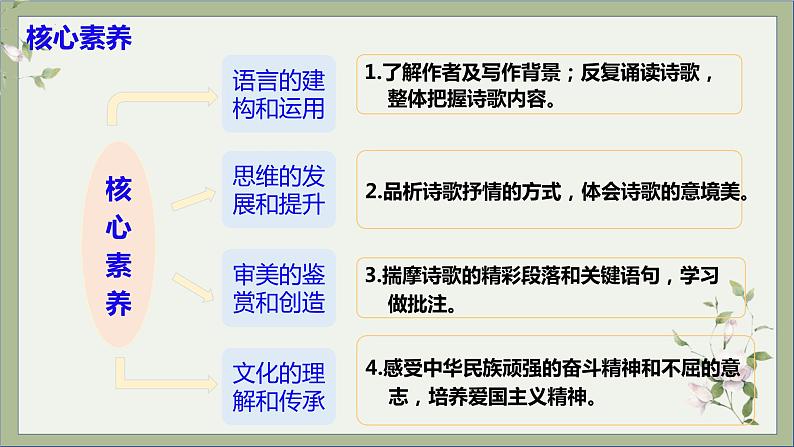 核心素养

核心素养

语言的建构和运用

1.了解作者及写作背景；反复诵读诗歌，整体把握诗歌内容。

思维的发展和提升

2.品析诗歌抒情的方式，体会诗歌的意境美。

审美的鉴赏和创造

3.揣摩诗歌的精彩段落和关键语句，学习做批注。

文化的理解和传承

4.感受中华民族顽强的奋斗精神和不屈的意志，培养爱国主义精神。